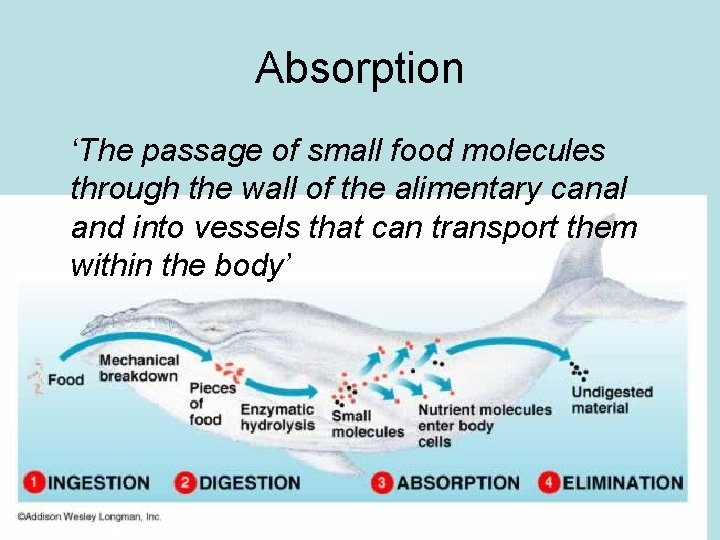 Absorption

‘The passage of small food molecules through the wall of the alimentary canal and into vessels that can transport them within the body’

Food

Mechanical breakdown

Pieces of food

Enzymatic hydrolysis

Small molecules

Nutrient molecules enter body cells

Undigested material

1 INGESTION

2 DIGESTION

3 ABSORPTION

4 ELIMINATION

©Addison Wesley Longman, Inc.